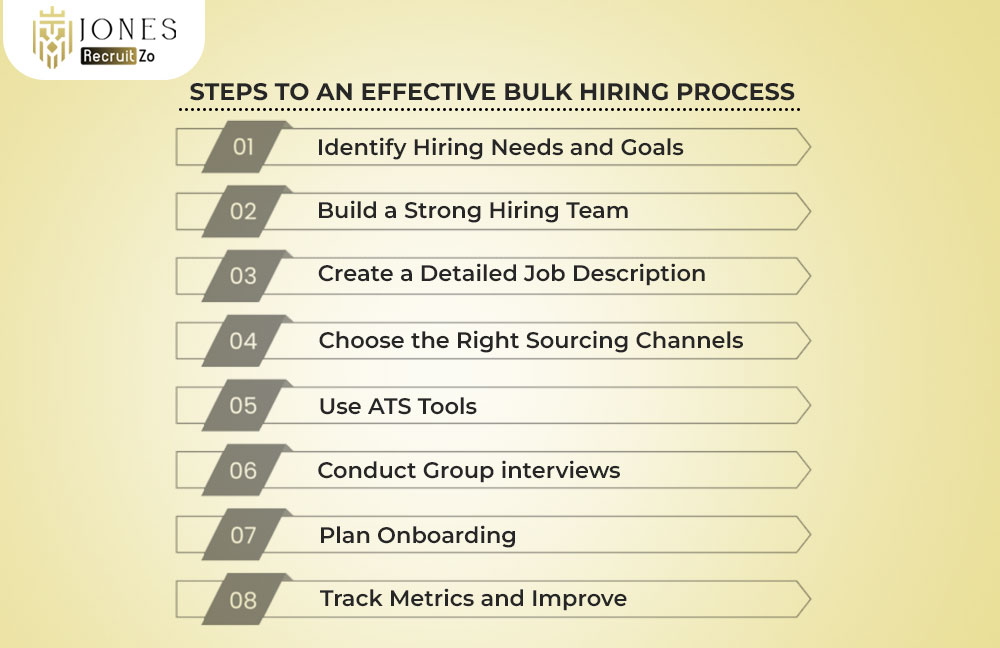 JONES
Recruit Zo

STEPS TO AN EFFECTIVE BULK HIRING PROCESS

01 Identify Hiring Needs and Goals

02 Build a Strong Hiring Team

03 Create a Detailed Job Description

04 Choose the Right Sourcing Channels

05 Use ATS Tools

06 Conduct Group interviews

07 Plan Onboarding

08 Track Metrics and Improve